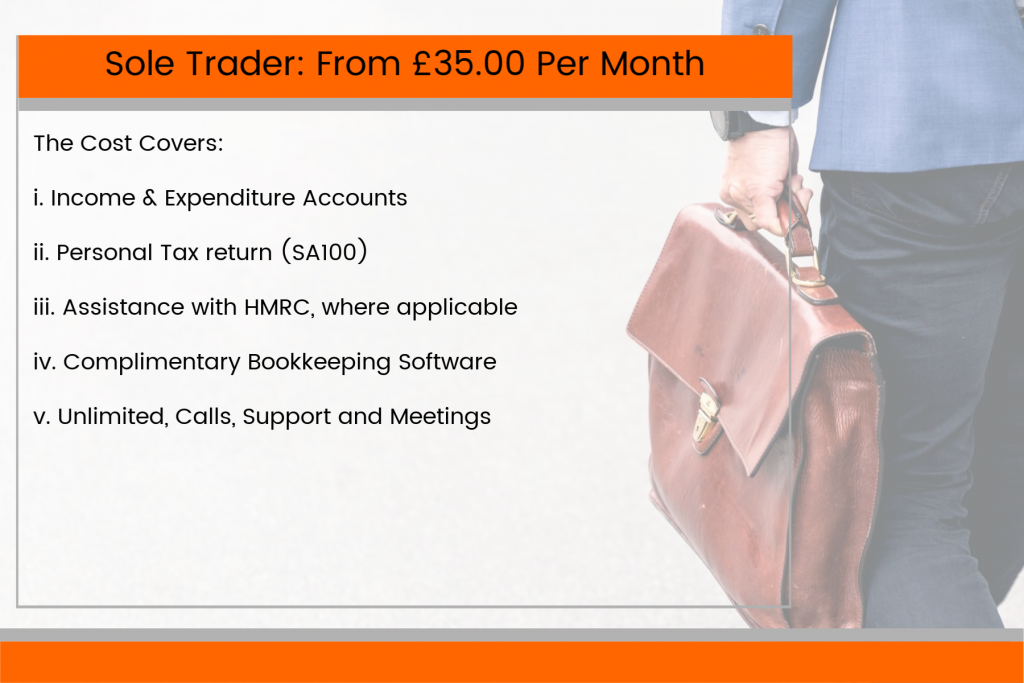 Sole Trader: From £35.00 Per Month

The Cost Covers:

i. Income & Expenditure Accounts

ii. Personal Tax return (SA100)

iii. Assistance with HMRC, where applicable

iv. Complimentary Bookkeeping Software

v. Unlimited, Calls, Support and Meetings